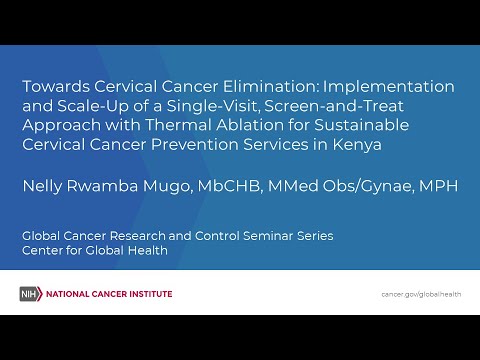 Towards Cervical Cancer Elimination: Implementation and Scale-Up of a Single-Visit, Screen-and-Treat Approach with Thermal Ablation for Sustainable Cervical Cancer Prevention Services in Kenya

Nelly Rwamba Mugo, MbCHB, MMed Obs/Gynae, MPH

Global Cancer Research and Control Seminar Series
Center for Global Health

NIH NATIONAL CANCER INSTITUTE

cancer.gov/globalhealth